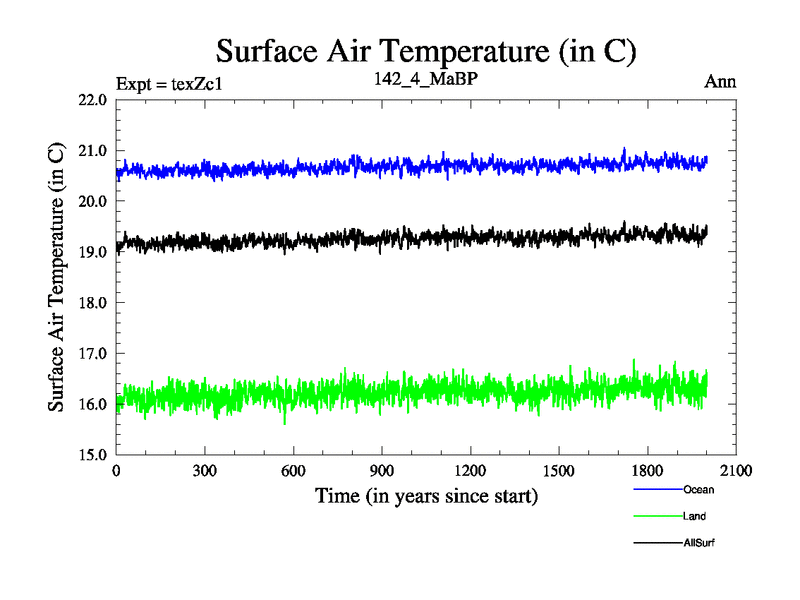 Surface Air Temperature (in C)

Expt = texZc1
142_4_MaBP
Ann

Surface Air Temperature (in C)

22.0
21.0
20.0
19.0
18.0
17.0
16.0
15.0

0
300
600
900
1200
1500
1800
2100

Time (in years since start)

Ocean
Land
AllSurf